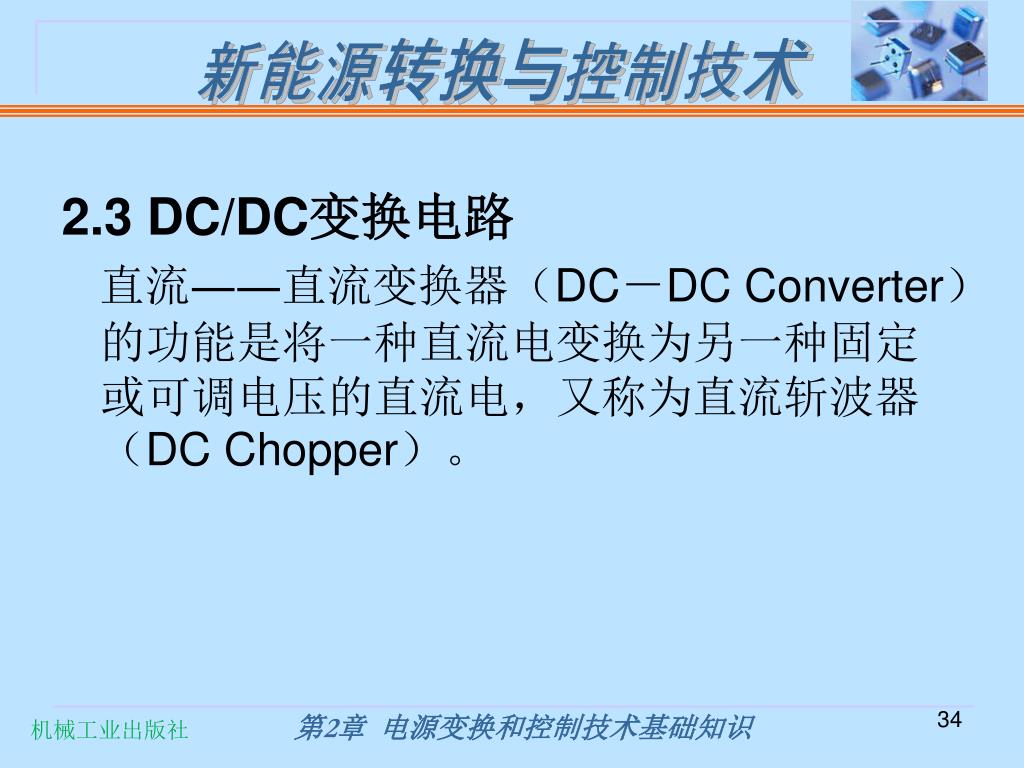 新能源转换与控制技术

2.3 DC/DC变换电路

直流——直流变换器（DC－DC Converter）的功能是将一种直流电变换为另一种固定或可调电压的直流电，又称为直流斩波器（DC Chopper）。

机械工业出版社

第2章 电源变换和控制技术基础知识

34